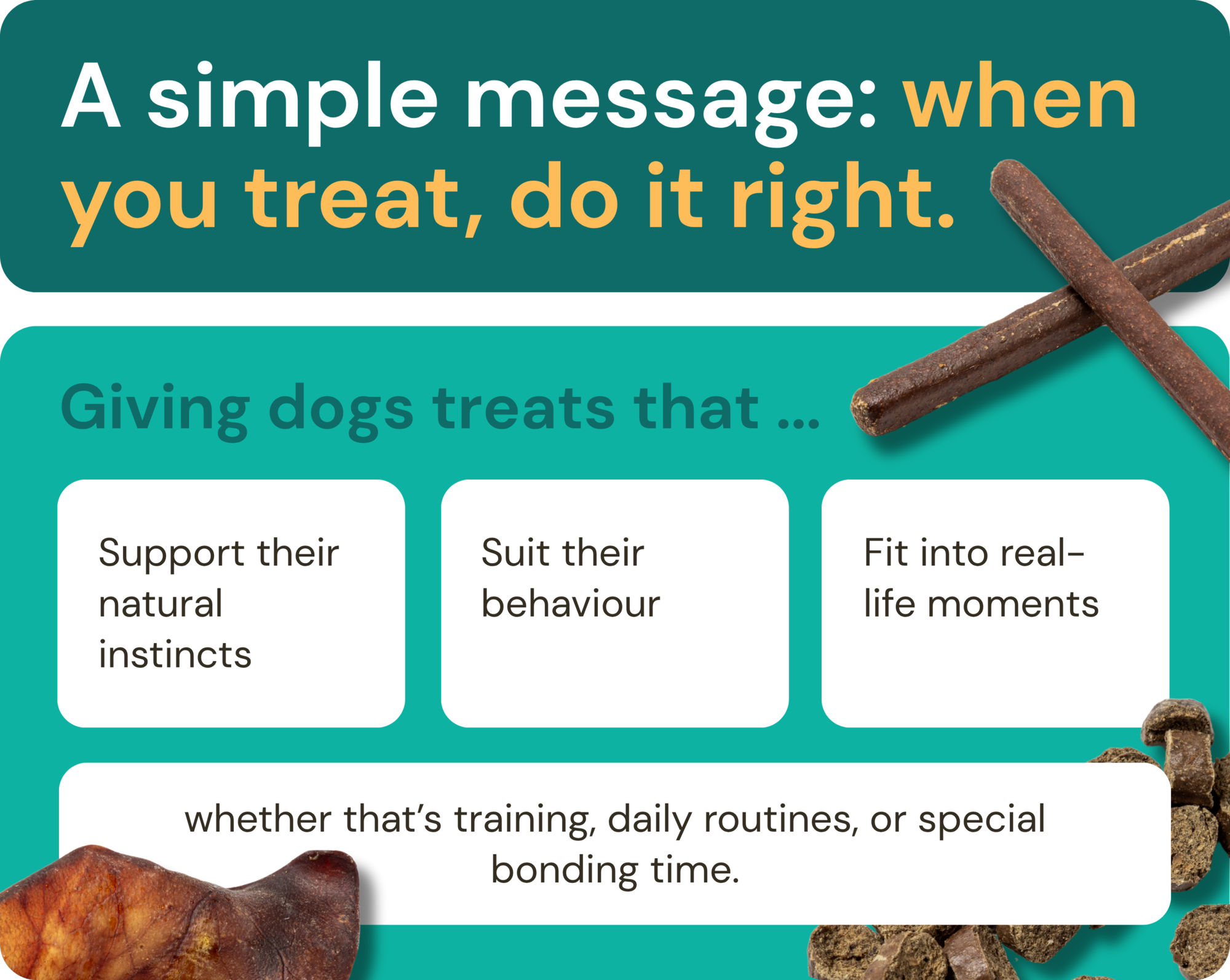 A simple message: when you treat, do it right.

Giving dogs treats that ...

Support their natural instincts

Suit their behaviour

Fit into real-life moments

whether that's training, daily routines, or special bonding time.